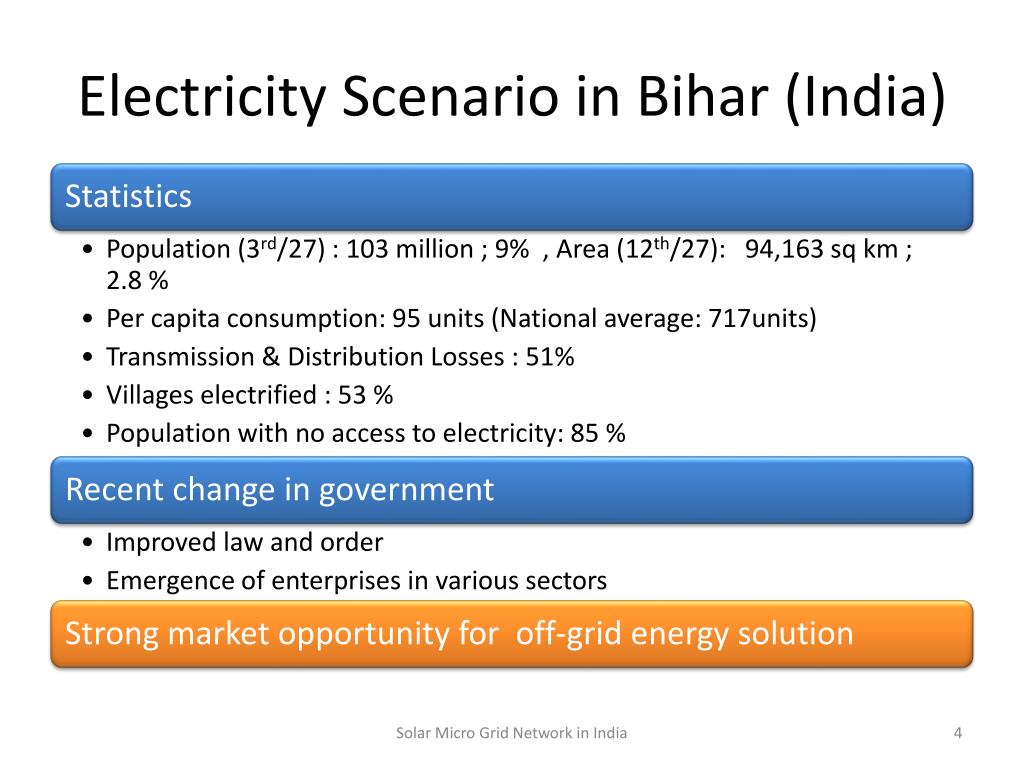 Electricity Scenario in Bihar (India)

Statistics

• Population (3$^{rd}$/27) : 103 million ; 9% , Area (12$^{th}$/27): 94,163 sq km ; 2.8 %
• Per capita consumption: 95 units (National average: 717units)
• Transmission & Distribution Losses : 51%
• Villages electrified : 53 %
• Population with no access to electricity: 85 %

Recent change in government

• Improved law and order
• Emergence of enterprises in various sectors

Strong market opportunity for off-grid energy solution

Solar Micro Grid Network in India

4